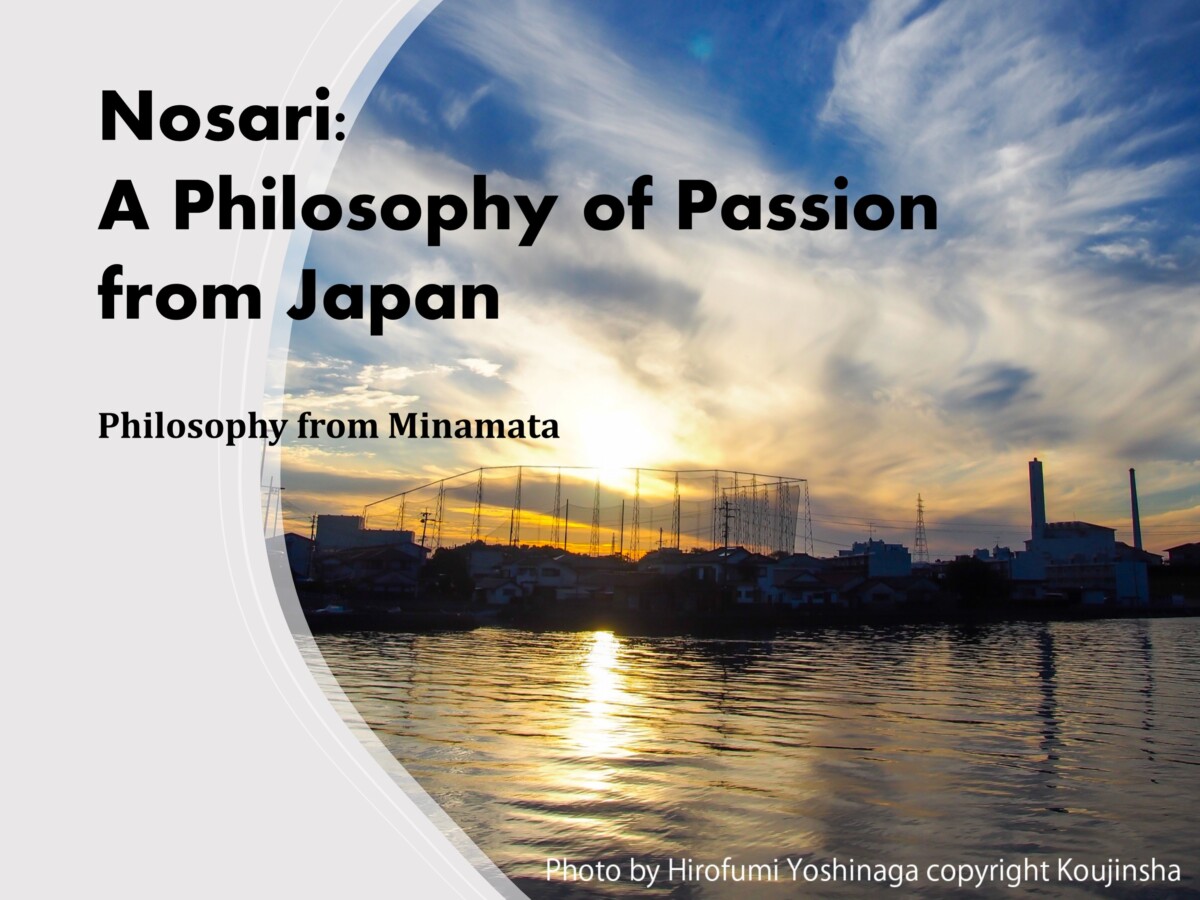 Nosari:
A Philosophy of Passion from Japan

Philosophy from Minamata

Photo by Hirofumi Yoshinaga copyright Koujinsha